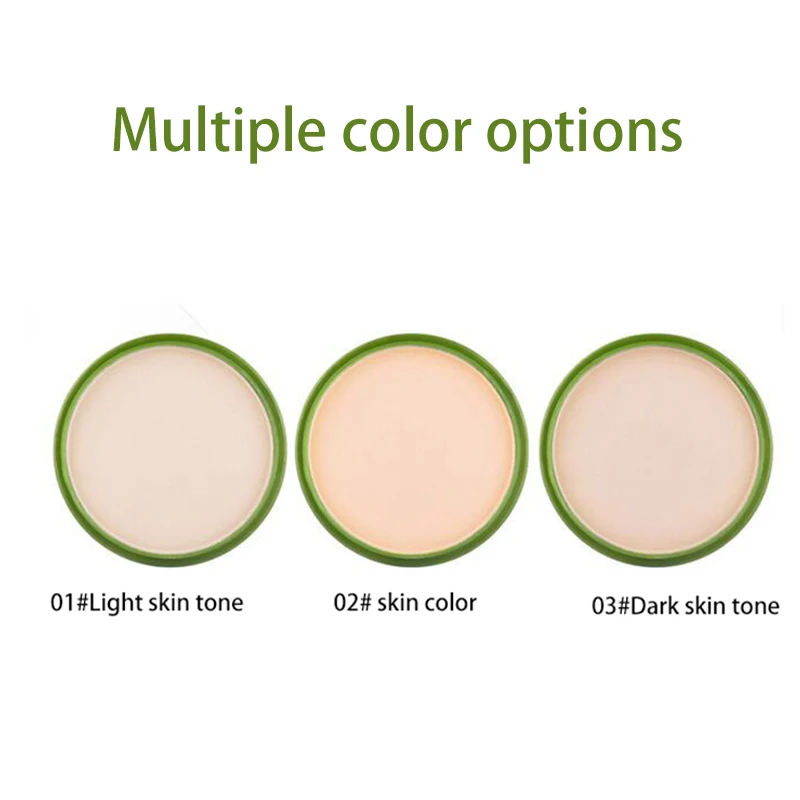 Multiple color options

01#Light skin tone

02# skin color

03#Dark skin tone